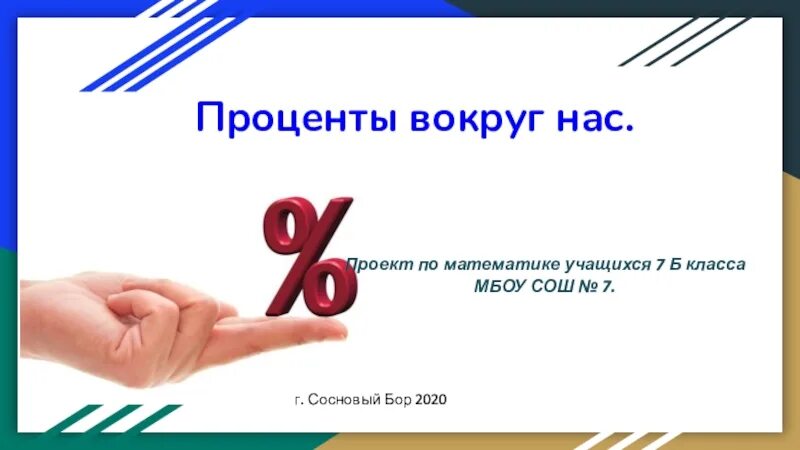 Проценты вокруг нас.

%

Проект по математике учащихся 7 Б класса МБОУ СОШ № 7.

г. Сосновый Бор 2020